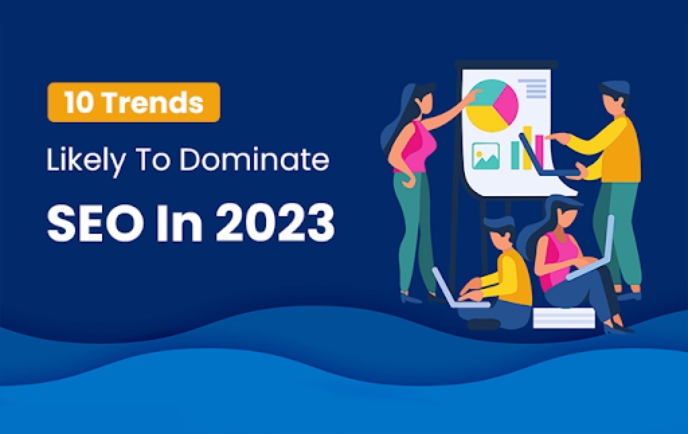 10 Trends
Likely To Dominate
SEO In 2023